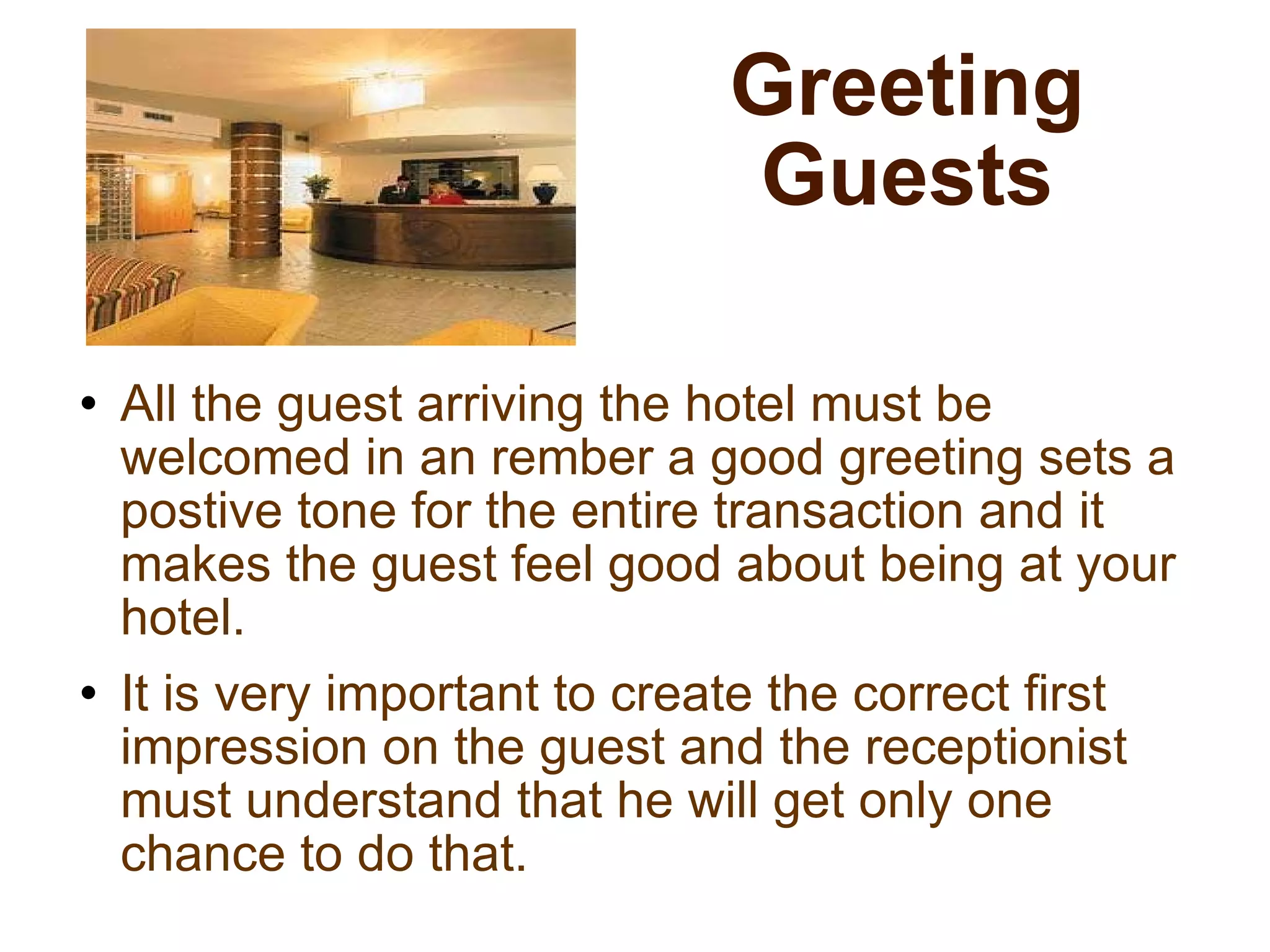 Greeting Guests

• All the guest arriving the hotel must be welcomed in an rember a good greeting sets a postive tone for the entire transaction and it makes the guest feel good about being at your hotel.

• It is very important to create the correct first impression on the guest and the receptionist must understand that he will get only one chance to do that.